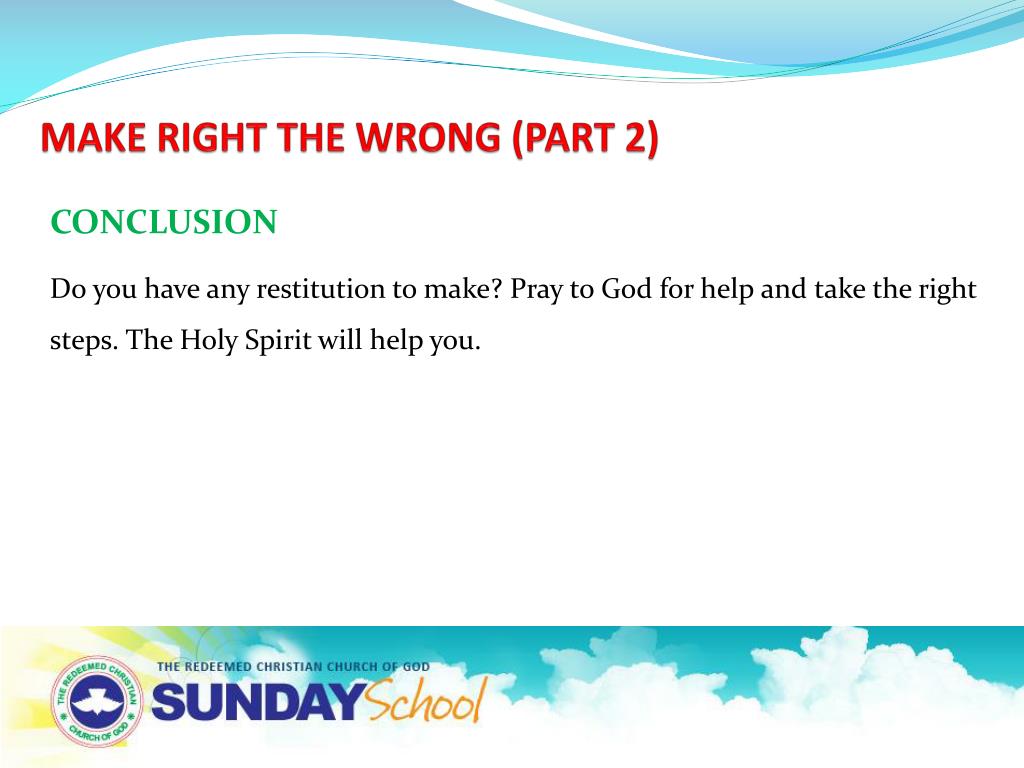 MAKE RIGHT THE WRONG (PART 2)

CONCLUSION

Do you have any restitution to make? Pray to God for help and take the right steps. The Holy Spirit will help you.

THE REDEEMED CHRISTIAN CHURCH OF GOD

THE REDEEMED CHRISTIAN CHURCH OF GOD
SUNDAY School